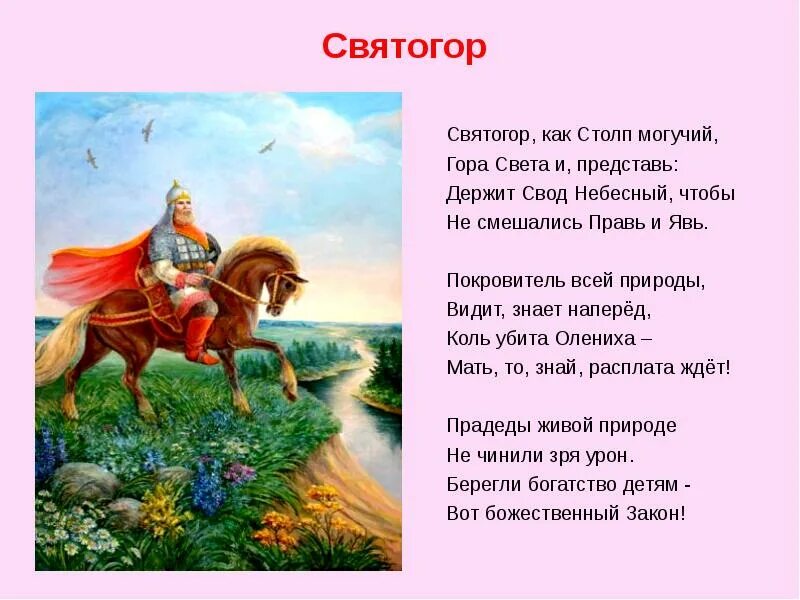 Святогор

Святогор, как Столп могучий,
Гора Света и, представь:
Держит Свод Небесный, чтобы
Не смешались Правь и Явь.

Покровитель всей природы,
Видит, знает наперёд,
Коль убита Олениха –
Мать, то, знай, расплата ждёт!

Прадеды живой природе
Не чинили зря урон.
Берегли богатство детям -
Вот божественный Закон!